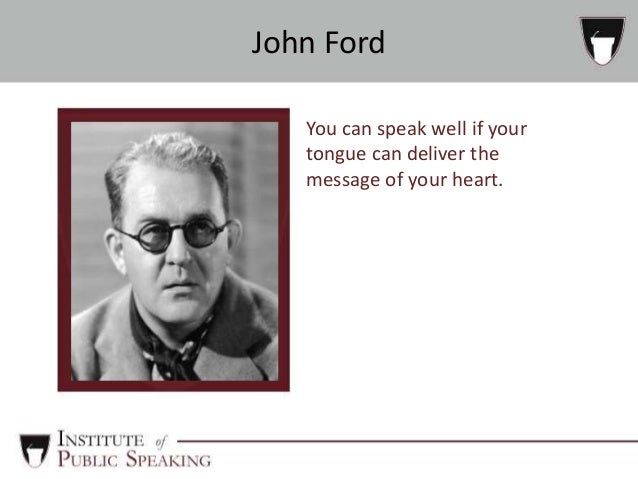 John Ford

You can speak well if your tongue can deliver the message of your heart.

INSTITUTE of PUBLIC SPEAKING